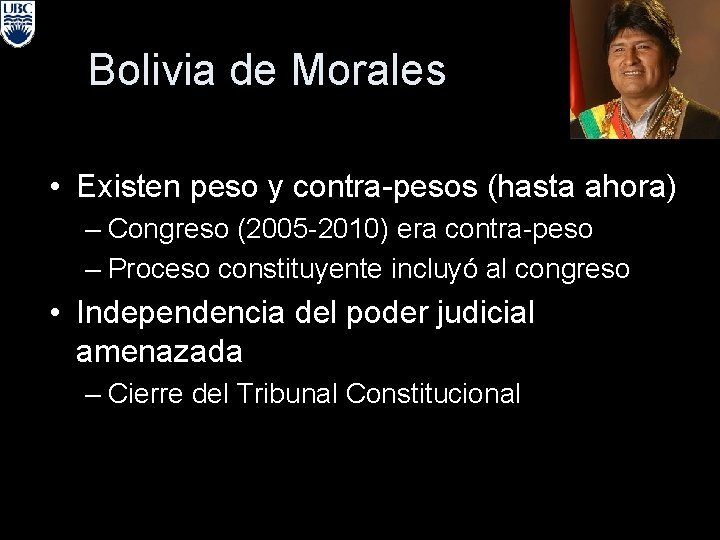 UBC

Bolivia de Morales

• Existen peso y contra-pesos (hasta ahora)
– Congreso (2005-2010) era contra-peso
– Proceso constituyente incluyó al congreso
• Independencia del poder judicial amenazada
– Cierre del Tribunal Constitucional